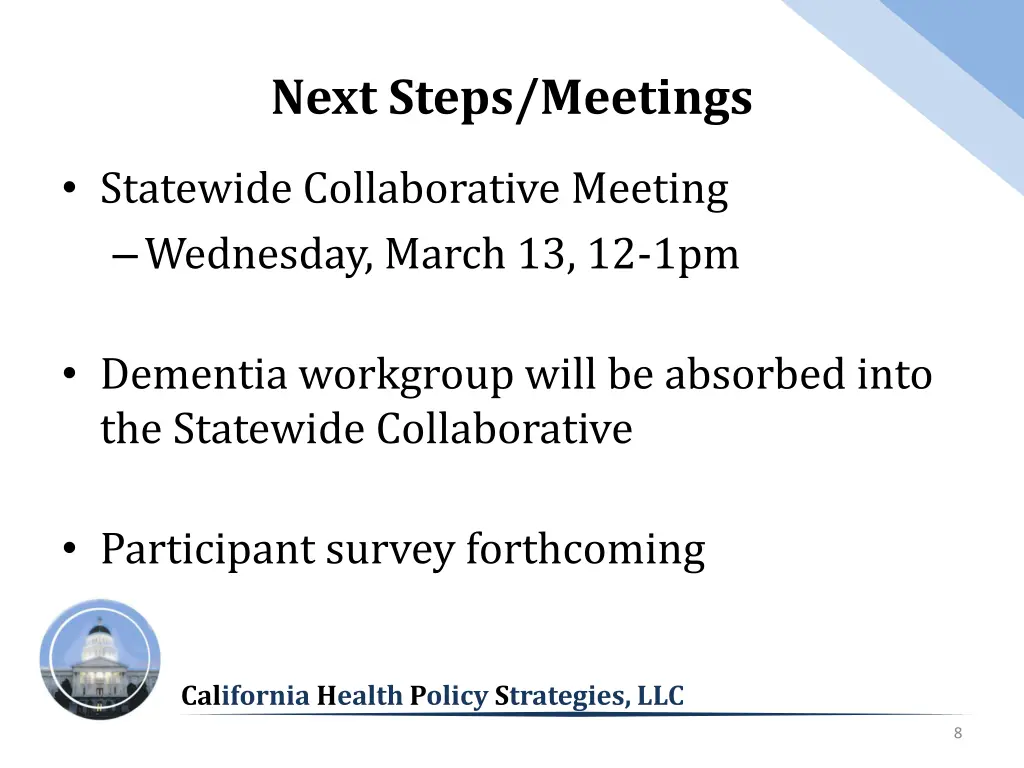 Next Steps/Meetings

• Statewide Collaborative Meeting
– Wednesday, March 13, 12-1pm

• Dementia workgroup will be absorbed into the Statewide Collaborative

• Participant survey forthcoming

California Health Policy Strategies, LLC

8